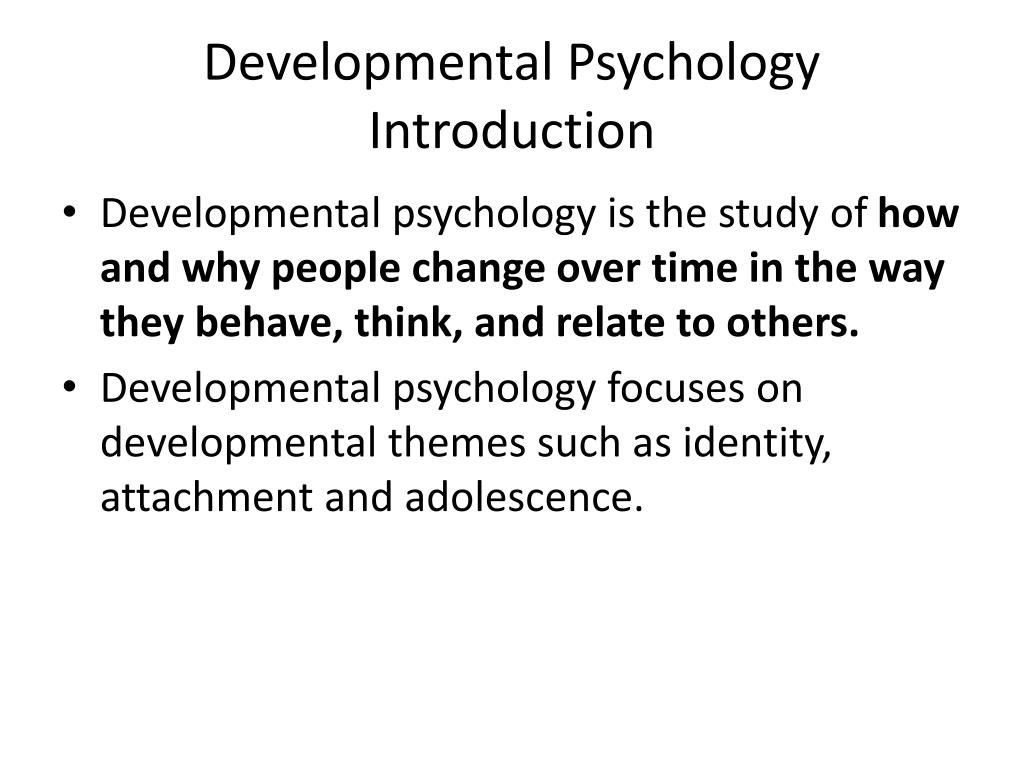 Developmental Psychology
Introduction

• Developmental psychology is the study of how and why people change over time in the way they behave, think, and relate to others.
• Developmental psychology focuses on developmental themes such as identity, attachment and adolescence.